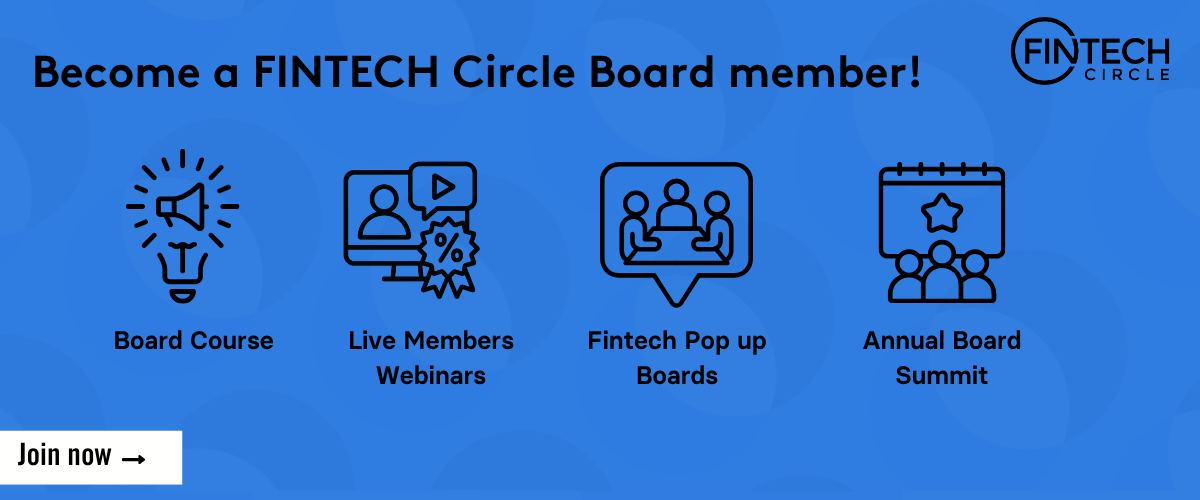 Become a FINTECH Circle Board member!

FINTECH CIRCLE

%

Board Course

Live Members Webinars

Fintech Pop up Boards

Annual Board Summit

Join now →